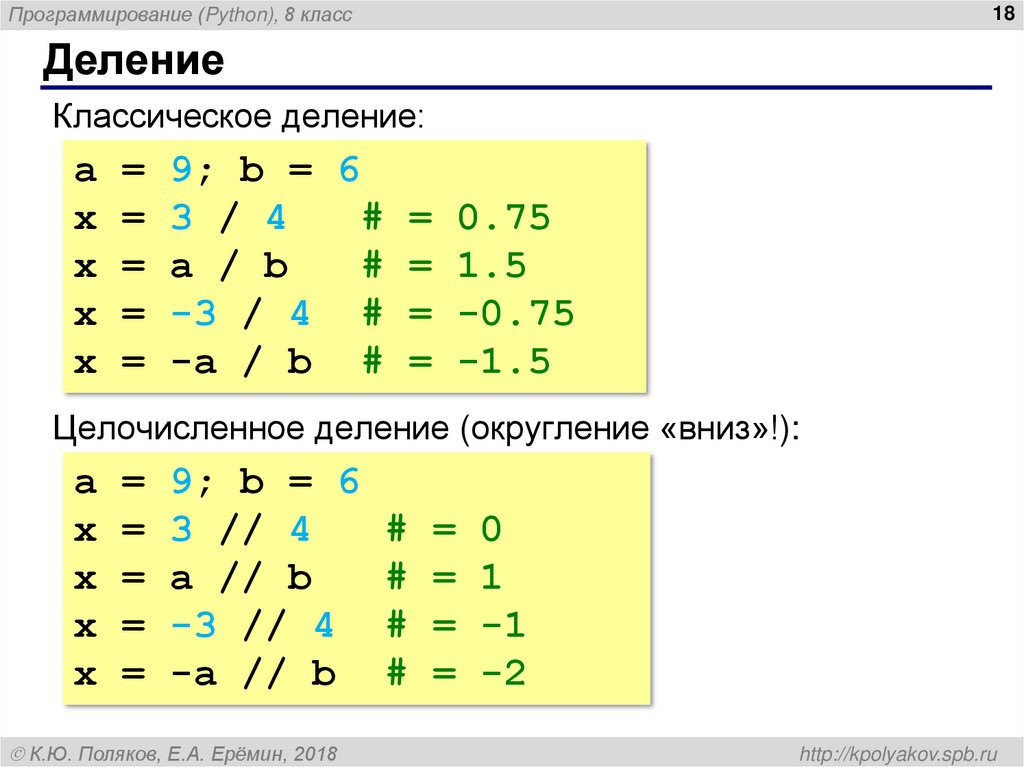 Программирование (Python), 8 класс

18

Деление

Классическое деление:

a = 9; b = 6
x = 3 / 4    # = 0.75
x = a / b    # = 1.5
x = -3 / 4   # = -0.75
x = -a / b   # = -1.5

Целочисленное деление (округление «вниз»!):

a = 9; b = 6
x = 3 // 4    # = 0
x = a // b    # = 1
x = -3 // 4   # = -1
x = -a // b   # = -2

© К.Ю. Поляков, Е.А. Ерёмин, 2018

http://kpolyakov.spb.ru